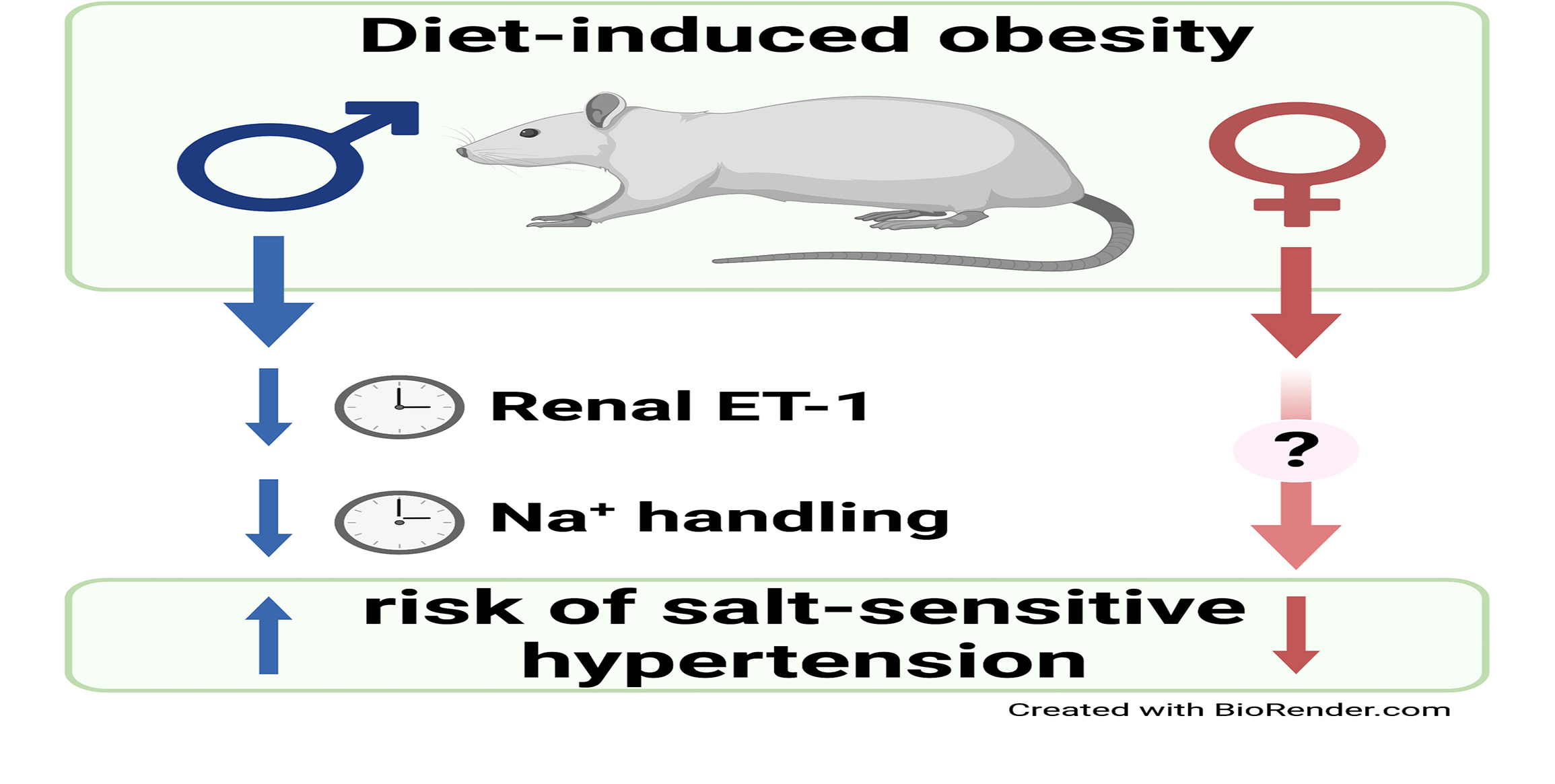 Diet-induced obesity

Renal ET-1

?

$Na^+$ handling

risk of salt-sensitive hypertension

Created with BioRender.com